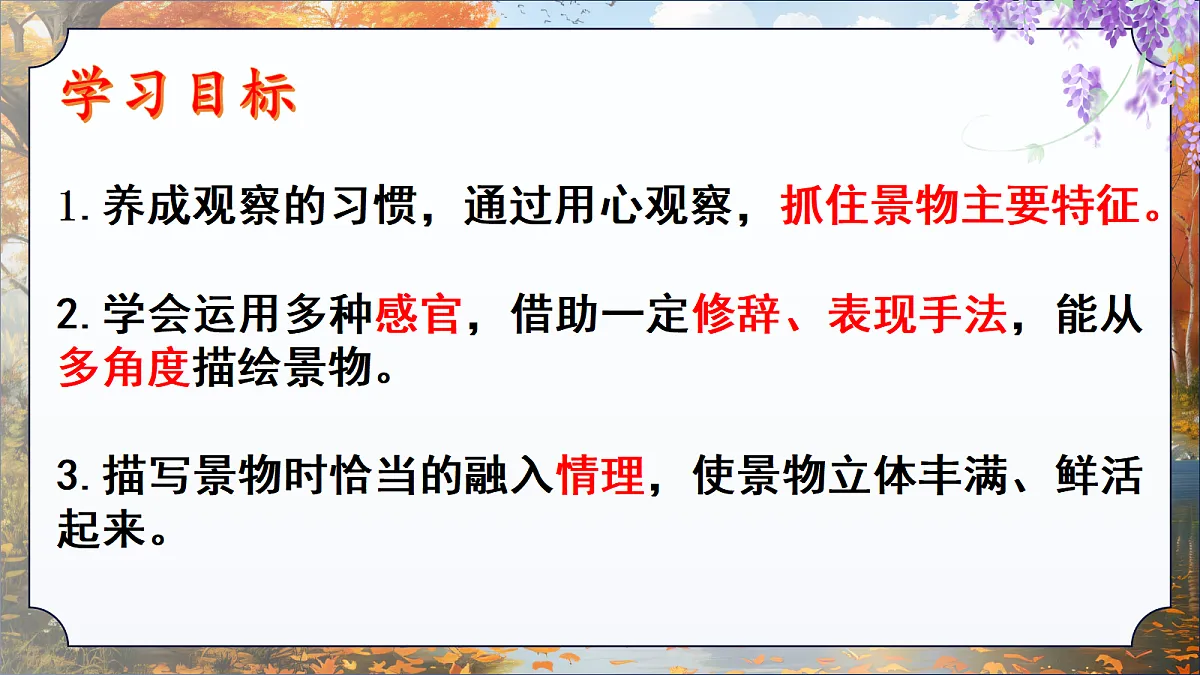 学习目标

1. 养成观察的习惯，通过用心观察，抓住景物主要特征。

2. 学会运用多种感官，借助一定修辞、表现手法，能从多角度描绘景物。

3. 描写景物时恰当的融入情理，使景物立体丰满、鲜活起来。